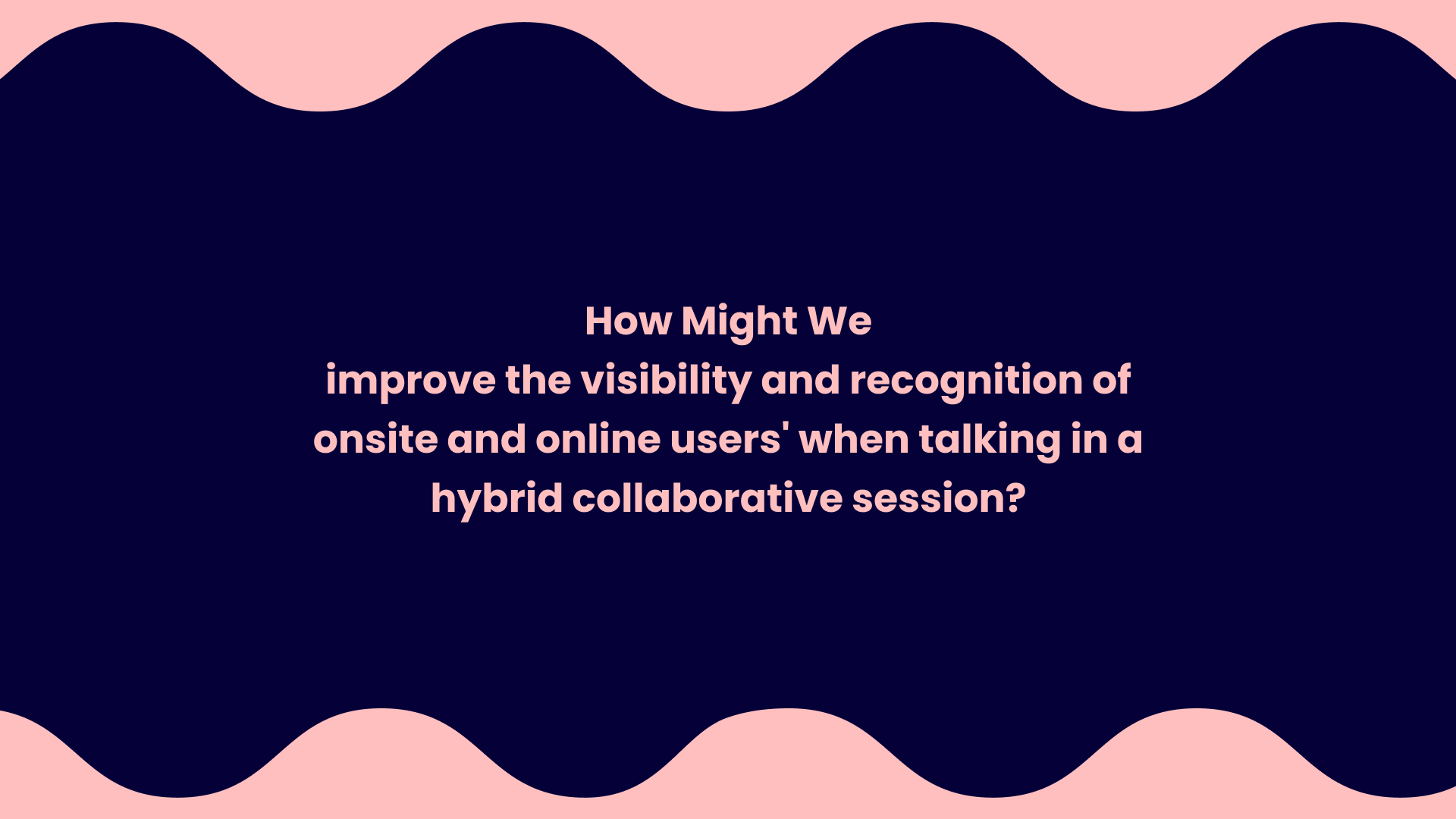 How Might We
improve the visibility and recognition of onsite and online users' when talking in a hybrid collaborative session?